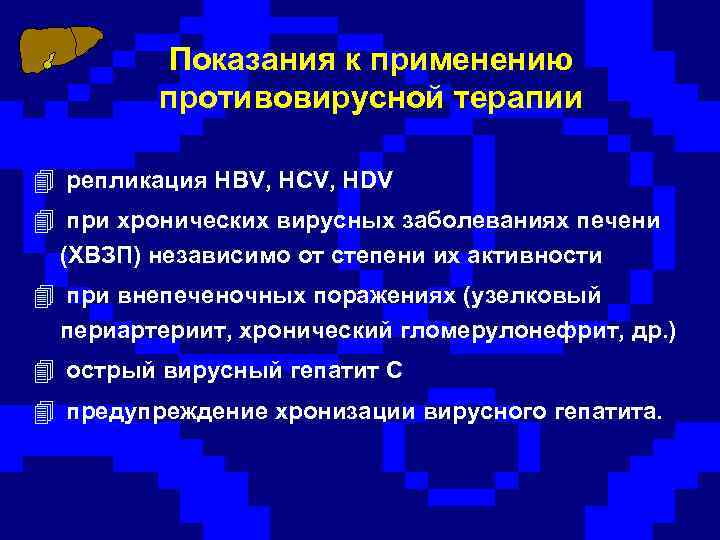 Показания к применению противовирусной терапии

репликация HBV, HCV, HDV

при хронических вирусных заболеваниях печени (ХВЗП) независимо от степени их активности

при внепеченочных поражениях (узелковый периартериит, хронический гломерулонефрит, др.)

острый вирусный гепатит С

предупреждение хронизации вирусного гепатита.